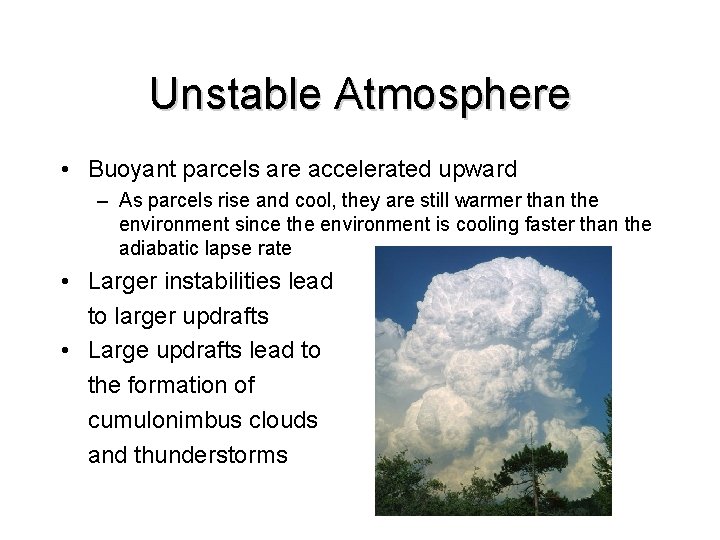 Unstable Atmosphere

• Buoyant parcels are accelerated upward
– As parcels rise and cool, they are still warmer than the environment since the environment is cooling faster than the adiabatic lapse rate

• Larger instabilities lead to larger updrafts

• Large updrafts lead to the formation of cumulonimbus clouds and thunderstorms